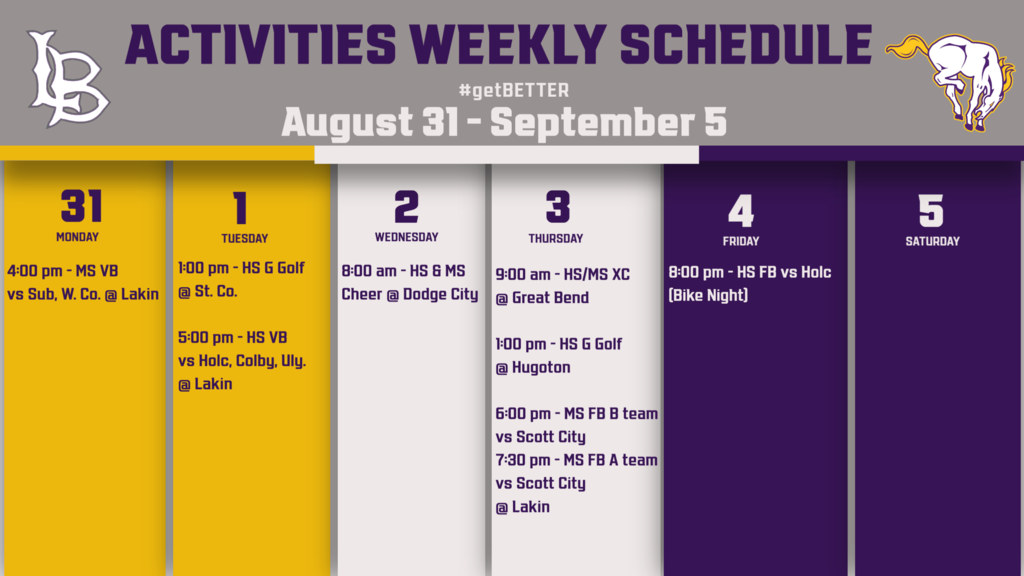 LB

ACTIVITIES WEEKLY SCHEDULE

#getBETTER

August 31 - September 5

31
MONDAY
4:00 pm - MS VB vs Sub, W. Co. @ Lakin

1
TUESDAY
1:00 pm - HS G Golf @ St. Co.

5:00 pm - HS VB vs Holc, Colby, Uly. @ Lakin

2
WEDNESDAY
8:00 am - HS & MS Cheer @ Dodge City

3
THURSDAY
9:00 am - HS/MS XC @ Great Bend

1:00 pm - HS G Golf @ Hugoton

6:00 pm - MS FB B team vs Scott City
7:30 pm - MS FB A team vs Scott City @ Lakin

4
FRIDAY
8:00 pm - HS FB vs Holc (Bike Night)

5
SATURDAY